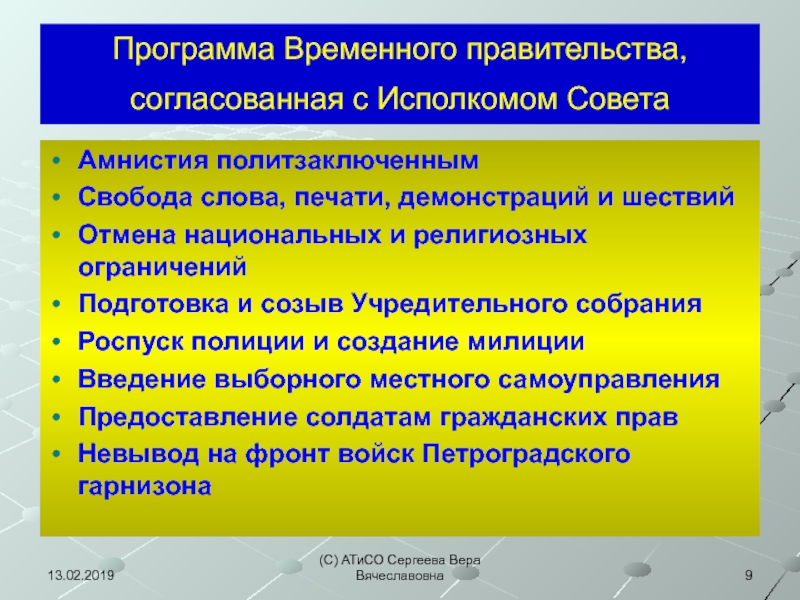 Программа Временного правительства, согласованная с Исполкомом Совета

• Амнистия политзаключенным
• Свобода слова, печати, демонстраций и шествий
• Отмена национальных и религиозных ограничений
• Подготовка и созыв Учредительного собрания
• Роспуск полиции и создание милиции
• Введение выборного местного самоуправления
• Предоставление солдатам гражданских прав
• Невывод на фронт войск Петроградского гарнизона

13.02.2019

(С) АТиСО Сергеева Вера Вячеславовна

9